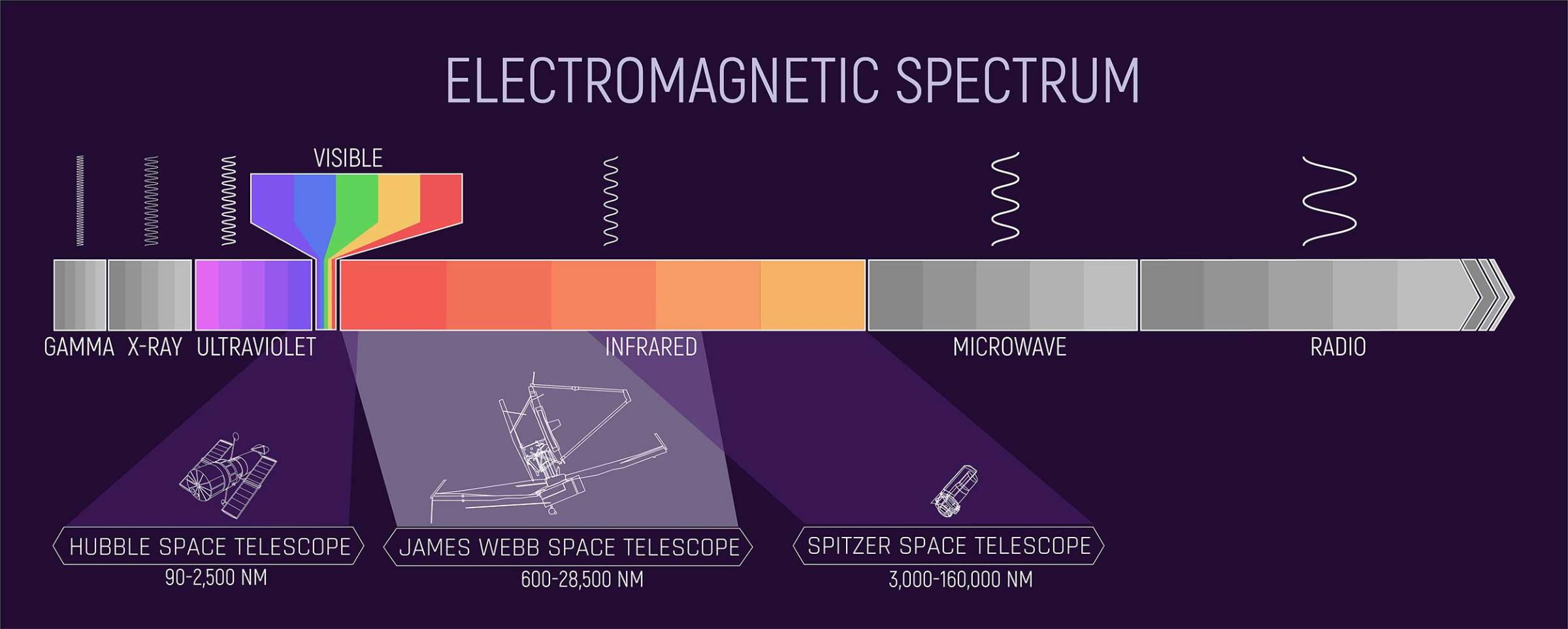 ELECTROMAGNETIC SPECTRUM

VISIBLE

GAMMA X-RAY ULTRAVIOLET INFRARED MICROWAVE RADIO

HUBBLE SPACE TELESCOPE
90-2,500 NM

JAMES WEBB SPACE TELESCOPE
600-28,500 NM

SPITZER SPACE TELESCOPE
3,000-160,000 NM